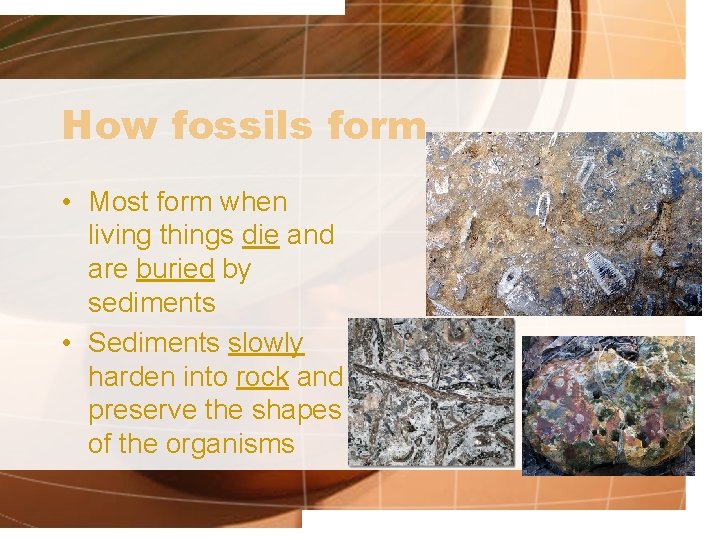 How fossils form

• Most form when living things die and are buried by sediments

• Sediments slowly harden into rock and preserve the shapes of the organisms